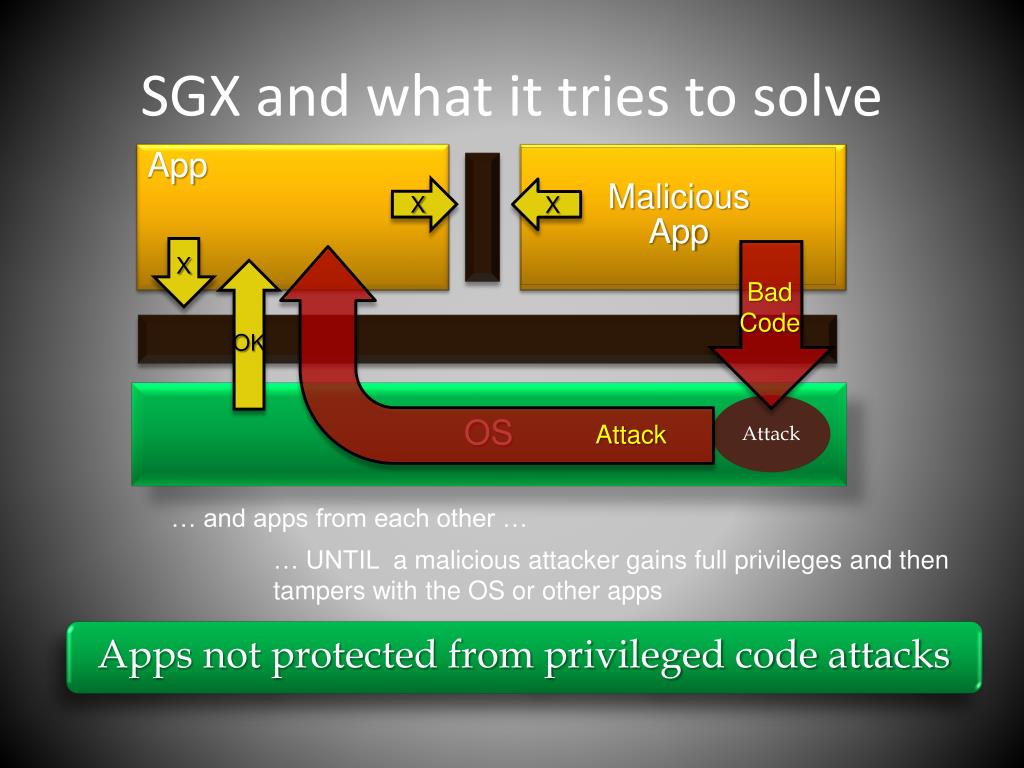 SGX and what it tries to solve

App

X

X

Malicious App

X

OK

Bad Code

OS

Attack

Attack

… and apps from each other …

… UNTIL a malicious attacker gains full privileges and then tampers with the OS or other apps

Apps not protected from privileged code attacks